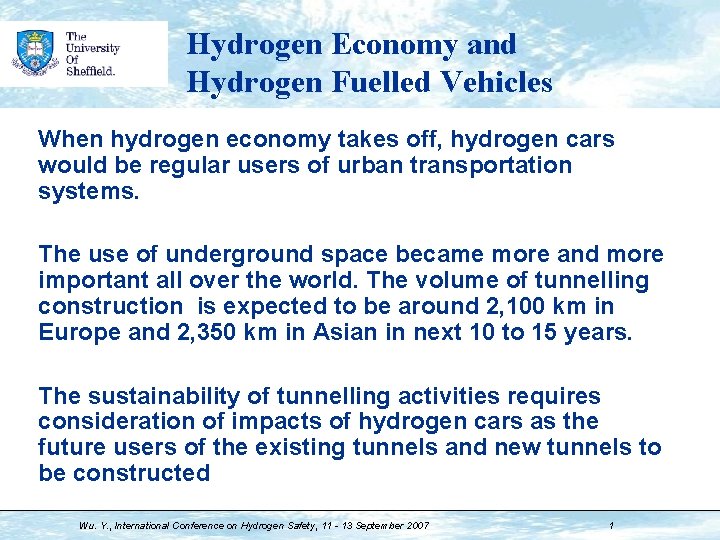 The University Of Sheffield.

Hydrogen Economy and Hydrogen Fuelled Vehicles

When hydrogen economy takes off, hydrogen cars would be regular users of urban transportation systems.

The use of underground space became more and more important all over the world. The volume of tunnelling construction is expected to be around 2,100 km in Europe and 2,350 km in Asian in next 10 to 15 years.

The sustainability of tunnelling activities requires consideration of impacts of hydrogen cars as the future users of the existing tunnels and new tunnels to be constructed

Wu. Y., International Conference on Hydrogen Safety, 11 - 13 September 2007

1